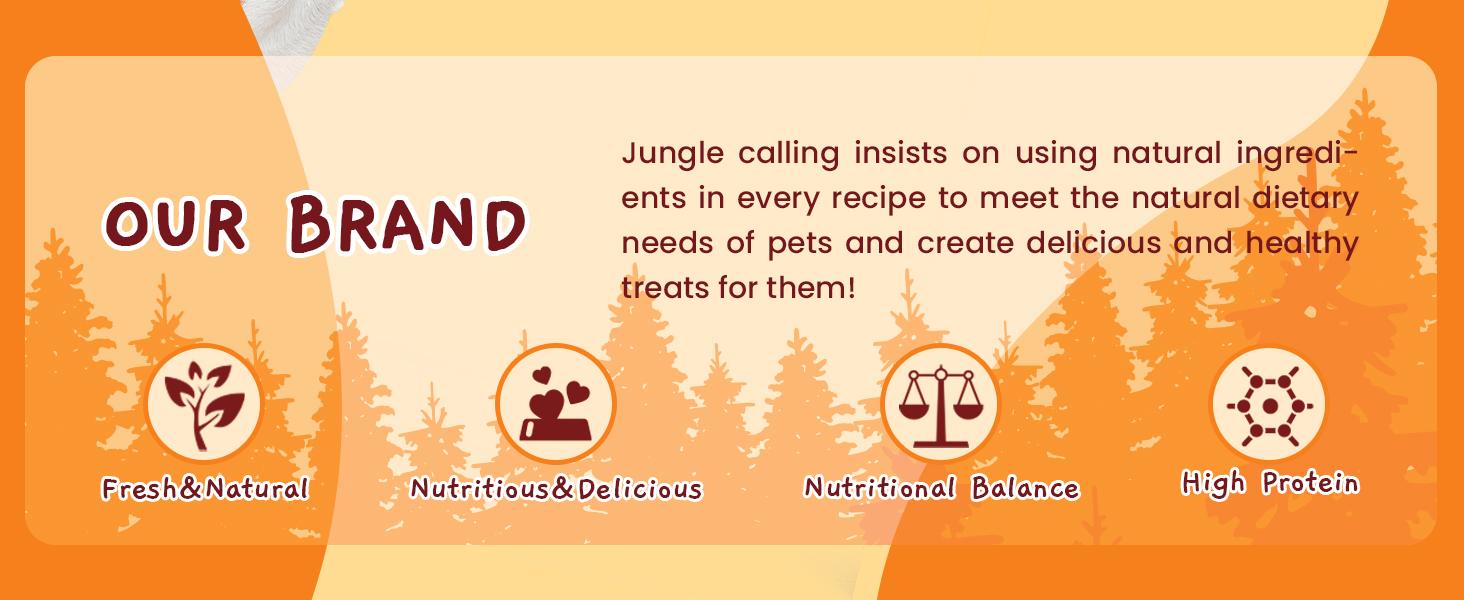 OUR BRAND

Jungle calling insists on using natural ingredients in every recipe to meet the natural dietary needs of pets and create delicious and healthy treats for them!

Fresh&Natural

Nutritious&Delicious

Nutritional Balance

High Protein